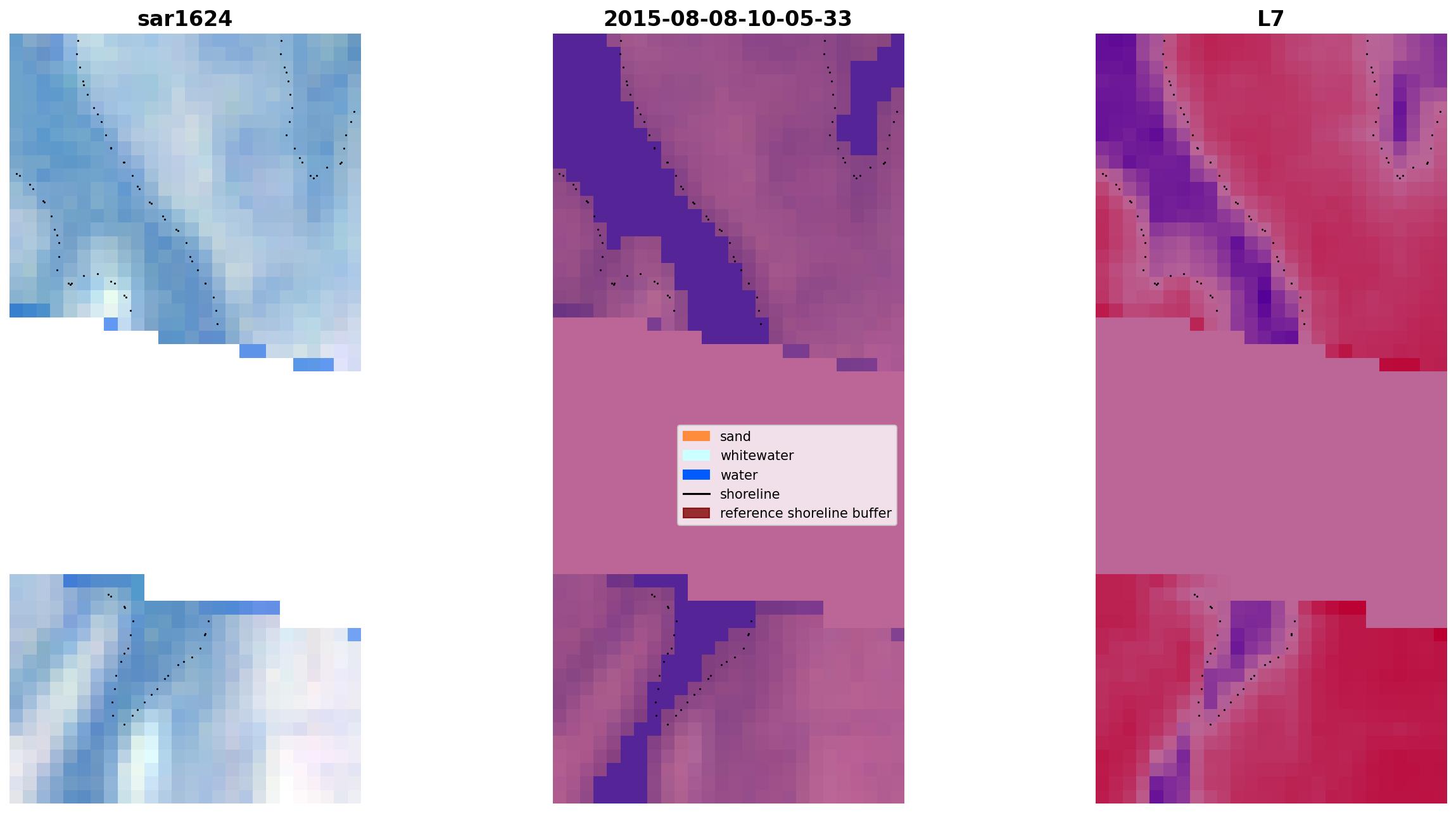 sar1624

2015-08-08-10-05-33

L7

sand
whitewater
water
shoreline
reference shoreline buffer